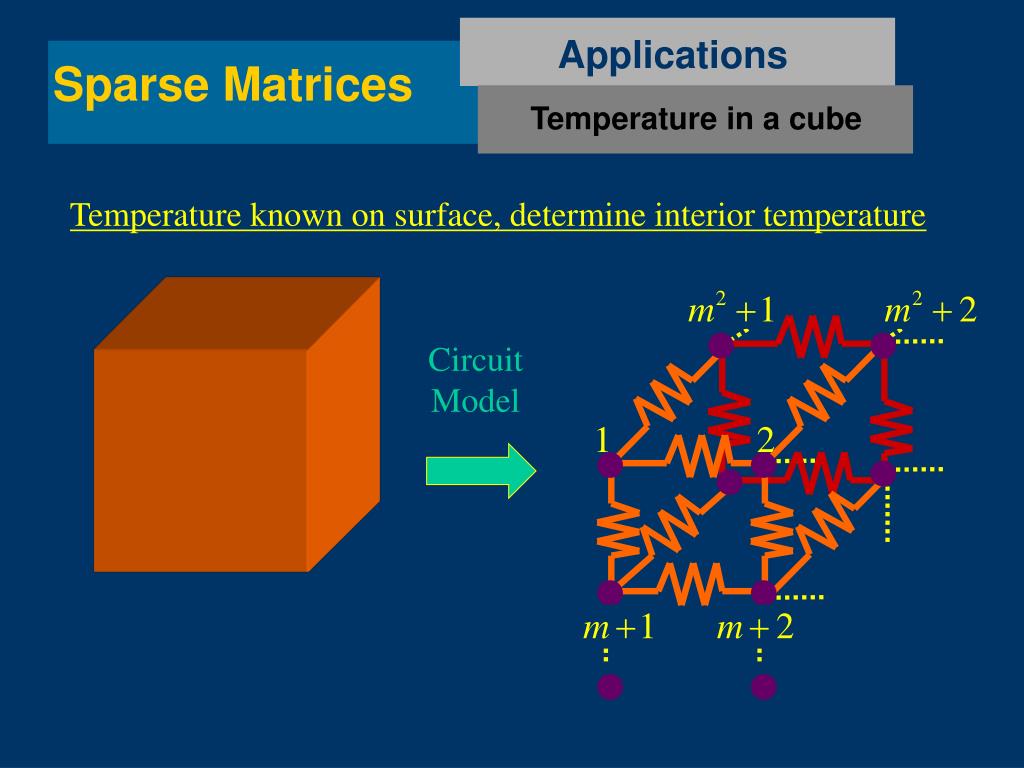 Sparse Matrices

Applications

Temperature in a cube

Temperature known on surface, determine interior temperature

Circuit Model

$m^2+1$

$m^2+2$

1

2

$m+1$

$m+2$